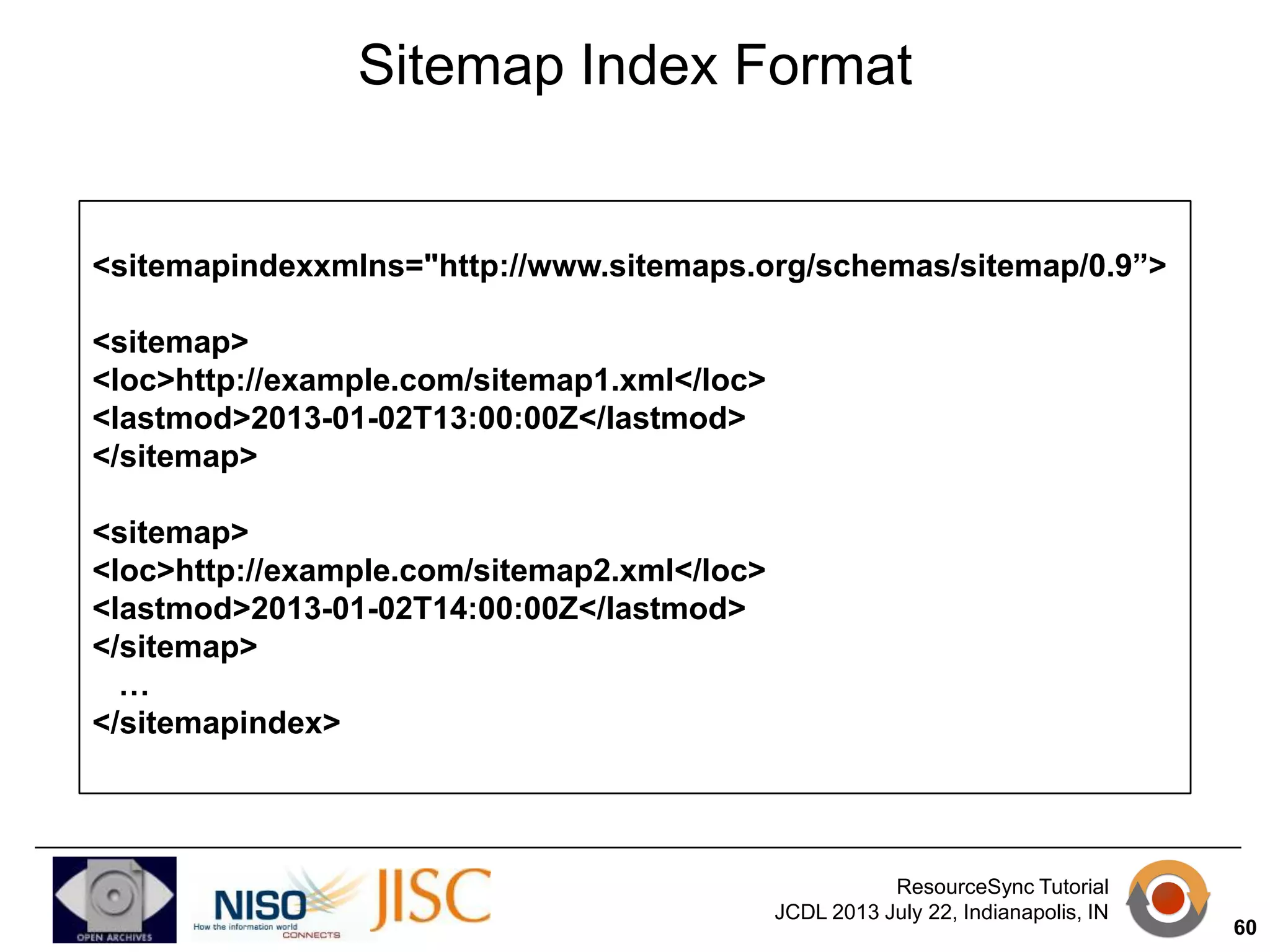 Sitemap Index Format

<sitemapindexxmlns="http://www.sitemaps.org/schemas/sitemap/0.9”>

<sitemap>
<loc>http://example.com/sitemap1.xml</loc>
<lastmod>2013-01-02T13:00:00Z</lastmod>
</sitemap>

<sitemap>
<loc>http://example.com/sitemap2.xml</loc>
<lastmod>2013-01-02T14:00:00Z</lastmod>
</sitemap>
…
</sitemapindex>

OPEN ARCHIVES

NISO How the information world CONNECTS

JISC

ResourceSync Tutorial
JCDL 2013 July 22, Indianapolis, IN

60